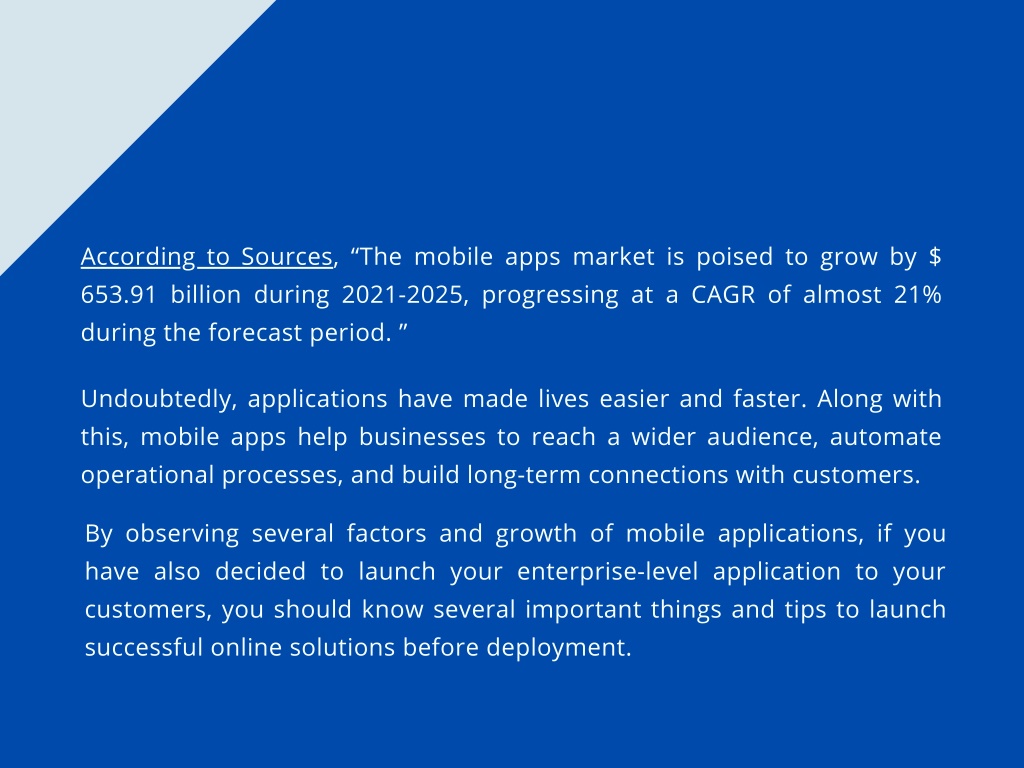 According to Sources, “The mobile apps market is poised to grow by $ 653.91 billion during 2021-2025, progressing at a CAGR of almost 21% during the forecast period. ”

Undoubtedly, applications have made lives easier and faster. Along with this, mobile apps help businesses to reach a wider audience, automate operational processes, and build long-term connections with customers.

By observing several factors and growth of mobile applications, if you have also decided to launch your enterprise-level application to your customers, you should know several important things and tips to launch successful online solutions before deployment.